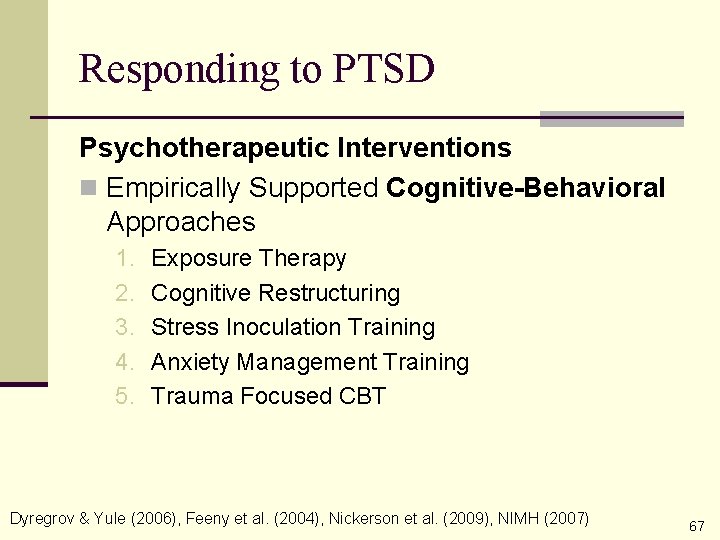 Responding to PTSD

Psychotherapeutic Interventions

Empirically Supported Cognitive-Behavioral Approaches

1. Exposure Therapy
2. Cognitive Restructuring
3. Stress Inoculation Training
4. Anxiety Management Training
5. Trauma Focused CBT

Dyregrov & Yule (2006), Feeny et al. (2004), Nickerson et al. (2009), NIMH (2007)

67